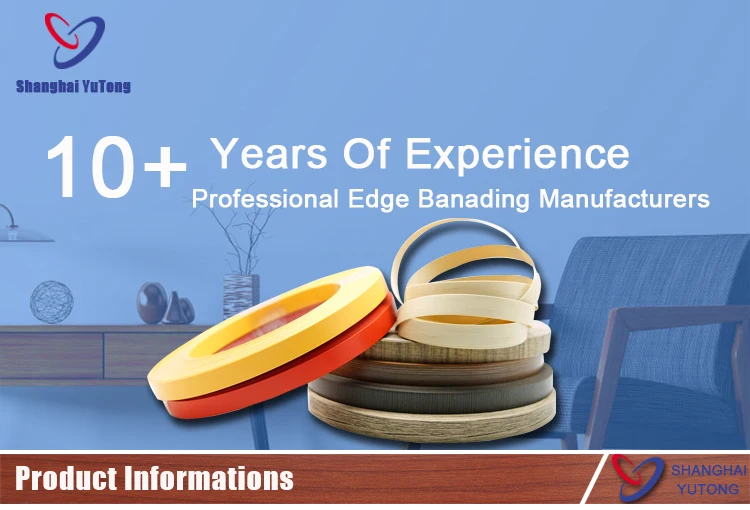 Shanghai YuTong

10+ Years Of Experience

Professional Edge Banading Manufacturers

Product Informations

SHANGHAI YUTONG